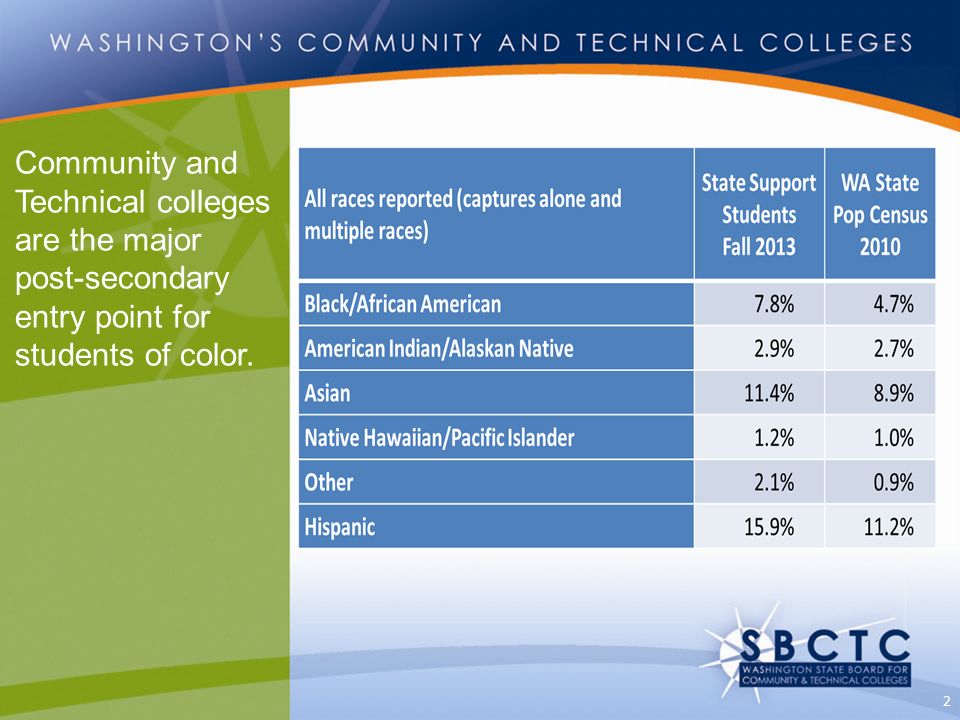 WASHINGTON'S COMMUNITY AND TECHNICAL COLLEGES

Community and Technical colleges are the major post-secondary entry point for students of color.

| All races reported (captures alone and multiple races) | State Support Students Fall 2013 | WA State Pop Census 2010 |
|---|---|---|
| Black/African American | 7.8% | 4.7% |
| American Indian/Alaskan Native | 2.9% | 2.7% |
| Asian | 11.4% | 8.9% |
| Native Hawaiian/Pacific Islander | 1.2% | 1.0% |
| Other | 2.1% | 0.9% |
| Hispanic | 15.9% | 11.2% |

SBCTC
WASHINGTON STATE BOARD FOR COMMUNITY & TECHNICAL COLLEGES

2